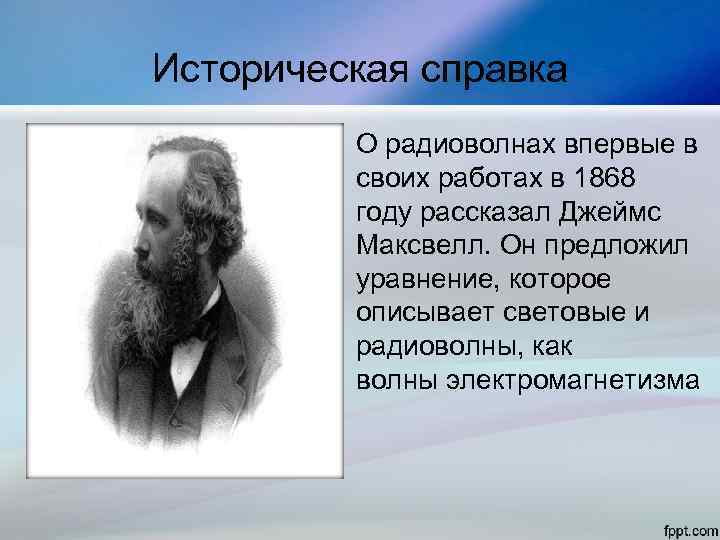 Историческая справка

О радиоволнах впервые в своих работах в 1868 году рассказал Джеймс Максвелл. Он предложил уравнение, которое описывает световые и радиоволны, как волны электромагнетизма

fppt.com